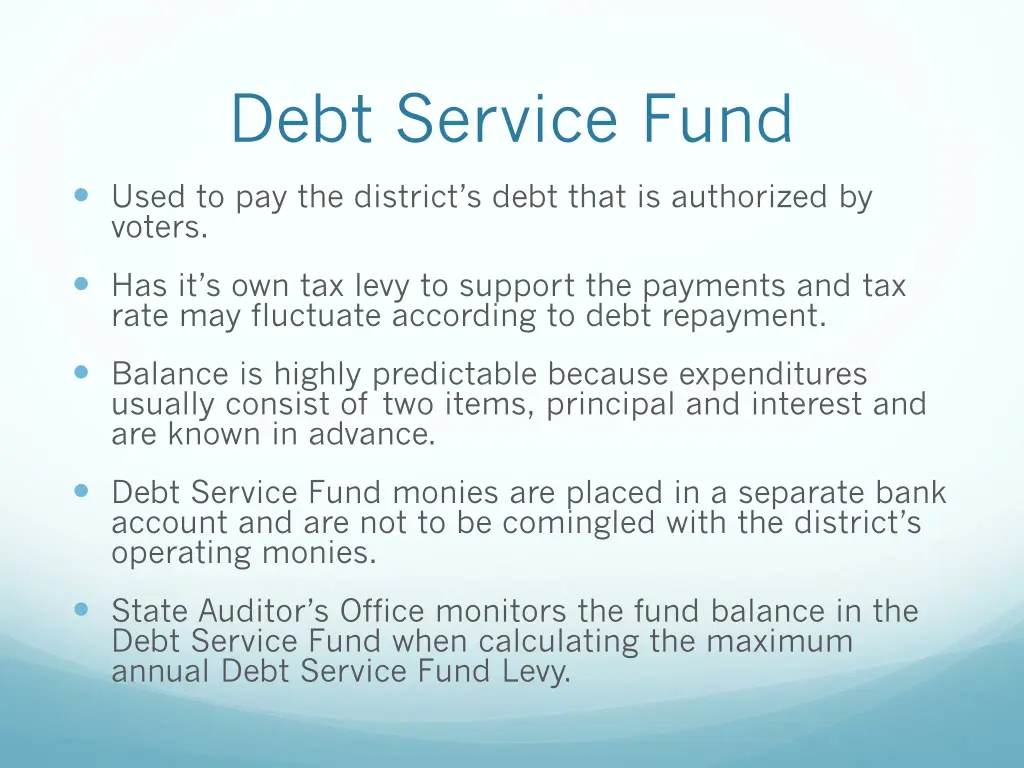 Debt Service Fund

- Used to pay the district’s debt that is authorized by voters.
- Has it’s own tax levy to support the payments and tax rate may fluctuate according to debt repayment.
- Balance is highly predictable because expenditures usually consist of two items, principal and interest and are known in advance.
- Debt Service Fund monies are placed in a separate bank account and are not to be comingled with the district’s operating monies.
- State Auditor’s Office monitors the fund balance in the Debt Service Fund when calculating the maximum annual Debt Service Fund Levy.